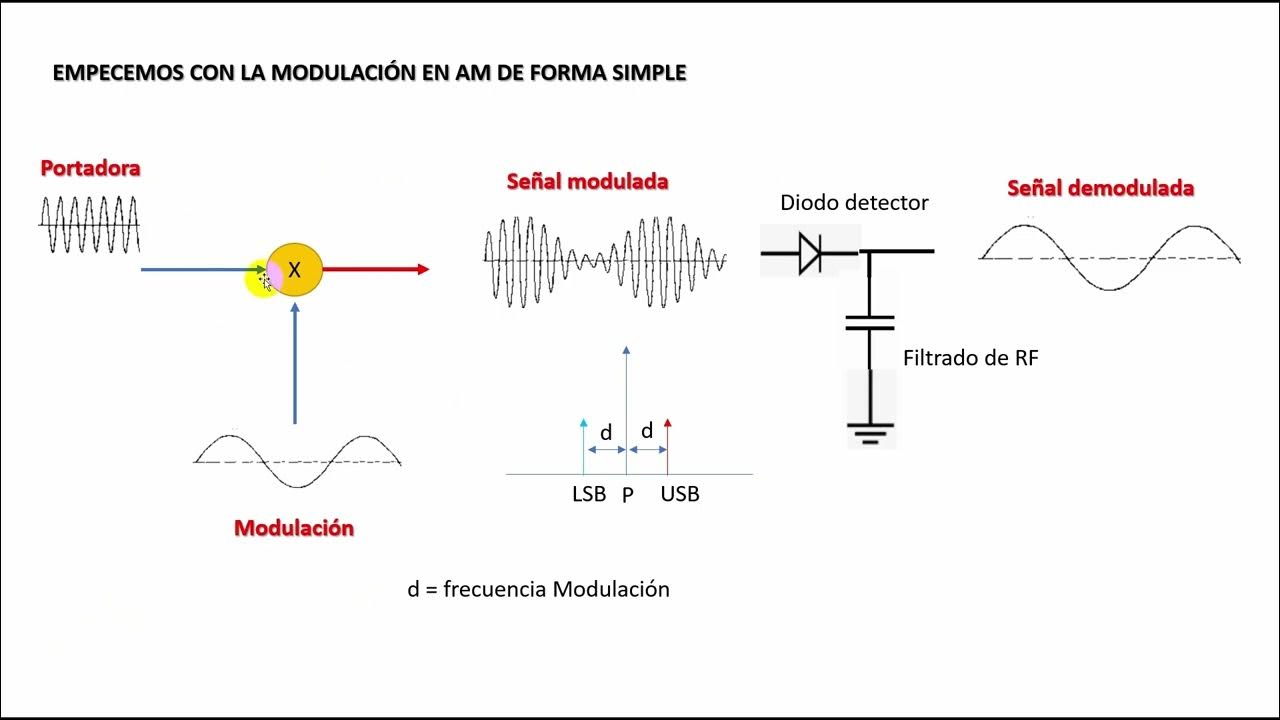 EMPECEMOS CON LA MODULACIÓN EN AM DE FORMA SIMPLE

Portadora

X

Modulación

Señal modulada

d

d

LSB P USB

d = frecuencia Modulación

Diodo detector

Filtrado de RF

Señal demodulada